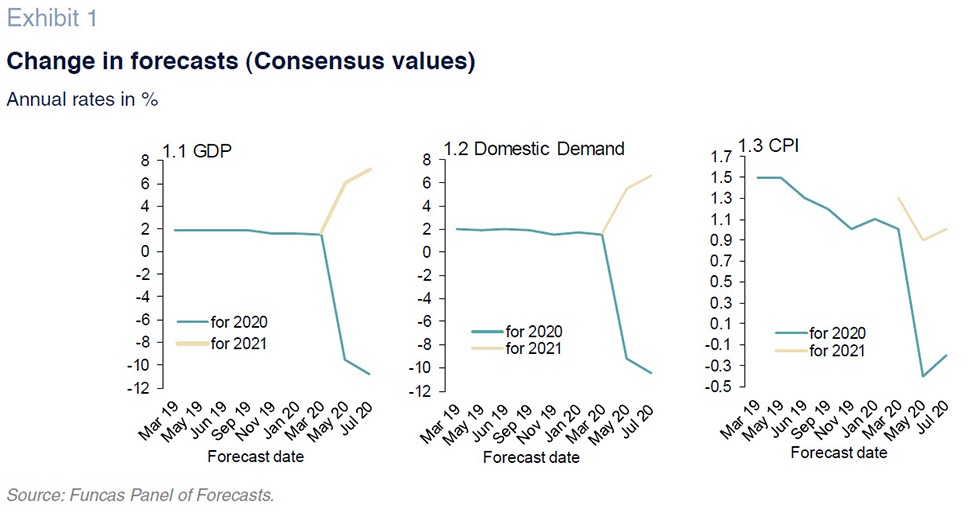 Exhibit 1

Change in forecasts (Consensus values)

Annual rates in %

1.1 GDP

8
6
4
2
0
-2
-4
-6
-8
-10
-12

for 2020
for 2021

Mar 19 May 19 Jun 19 Sep 19 Nov 19 Jan 20 Mar 20 May 20 Jul 20

Forecast date

1.2 Domestic Demand

8
6
4
2
0
-2
-4
-6
-8
-10
-12

for 2020
for 2021

Mar 19 May 19 Jun 19 Sep 19 Nov 19 Jan 20 Mar 20 May 20 Jul 20

Forecast date

1.3 CPI

1.7
1.5
1.3
1.1
0.9
0.7
0.5
0.3
0.1
-0.1
-0.3
-0.5

for 2020
for 2021

Mar 19 May 19 Jun 19 Sep 19 Nov 19 Jan 20 Mar 20 May 20 Jul 20

Forecast date

Source: Funcas Panel of Forecasts.